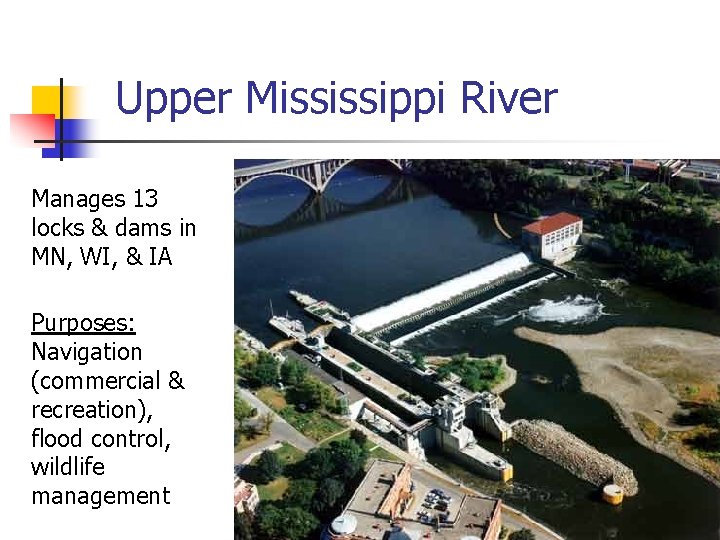 Upper Mississippi River

Manages 13 locks & dams in MN, WI, & IA

Purposes: Navigation (commercial & recreation), flood control, wildlife management